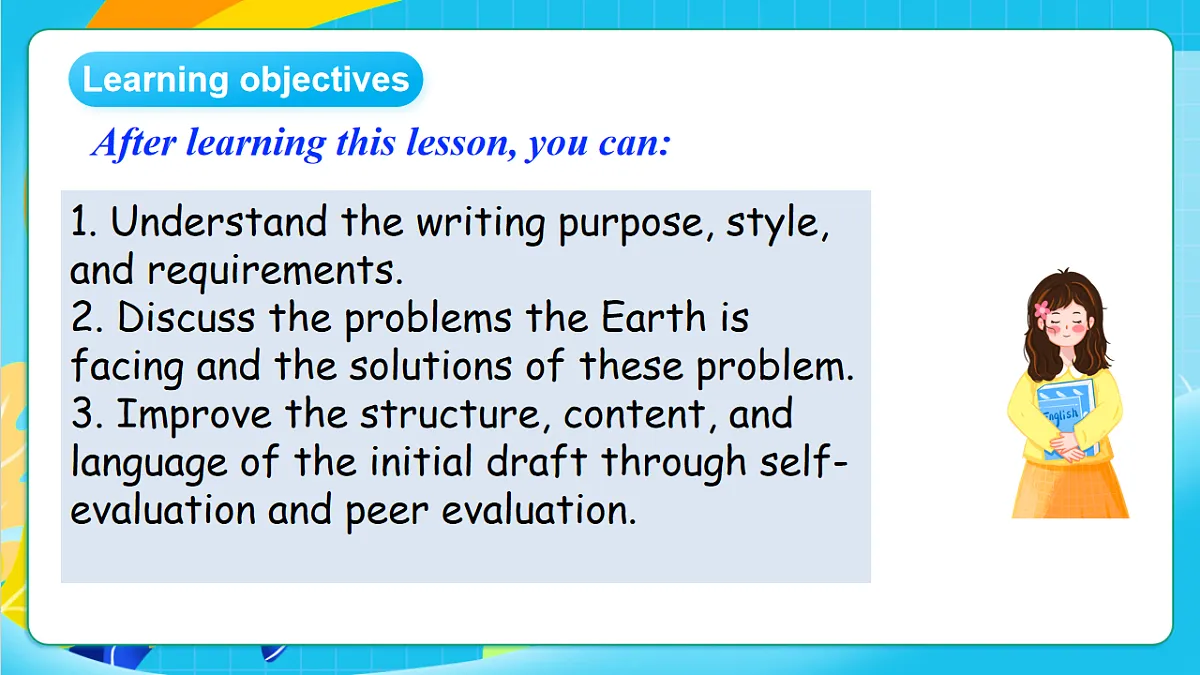 Learning objectives

After learning this lesson, you can:

1. Understand the writing purpose, style, and requirements.
2. Discuss the problems the Earth is facing and the solutions of these problem.
3. Improve the structure, content, and language of the initial draft through self-evaluation and peer evaluation.

English